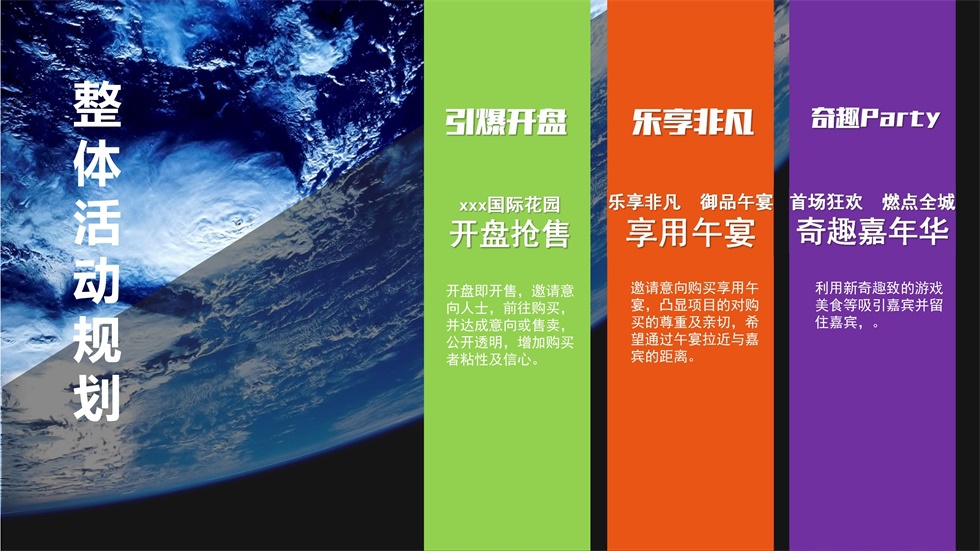 整体活动规划

引爆开盘

xxx国际花园
开盘抢售

开盘即开售，邀请意向人士，前往购买，并达成意向或售卖，公开透明，增加购买者粘性及信心。

乐享非凡

乐享非凡　御品午宴
享用午宴

邀请意向购买享用午宴，凸显项目的对购买的尊重及亲切，希望通过午宴拉近与嘉宾的距离。

奇趣Party

首场狂欢　燃点全城
奇趣嘉年华

利用新奇趣致的游戏美食等吸引嘉宾并留住嘉宾，。